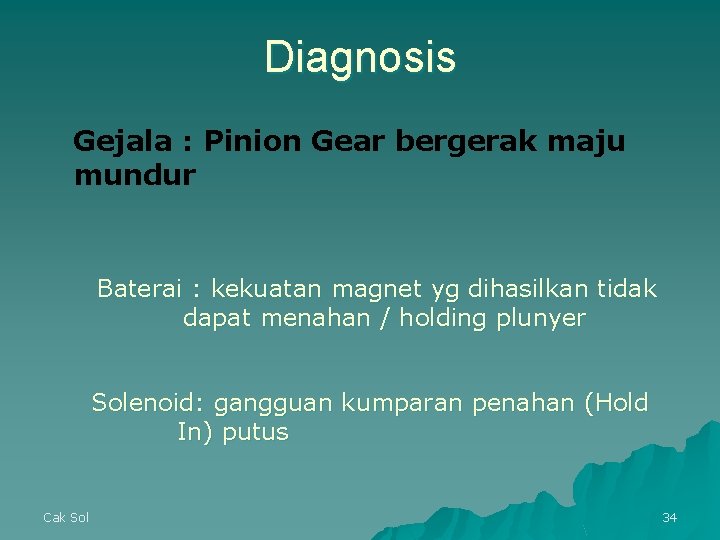 Diagnosis

Gejala : Pinion Gear bergerak maju mundur

Baterai : kekuatan magnet yg dihasilkan tidak dapat menahan / holding plunyer

Solenoid: gangguan kumparan penahan (Hold In) putus

Cak Sol

34